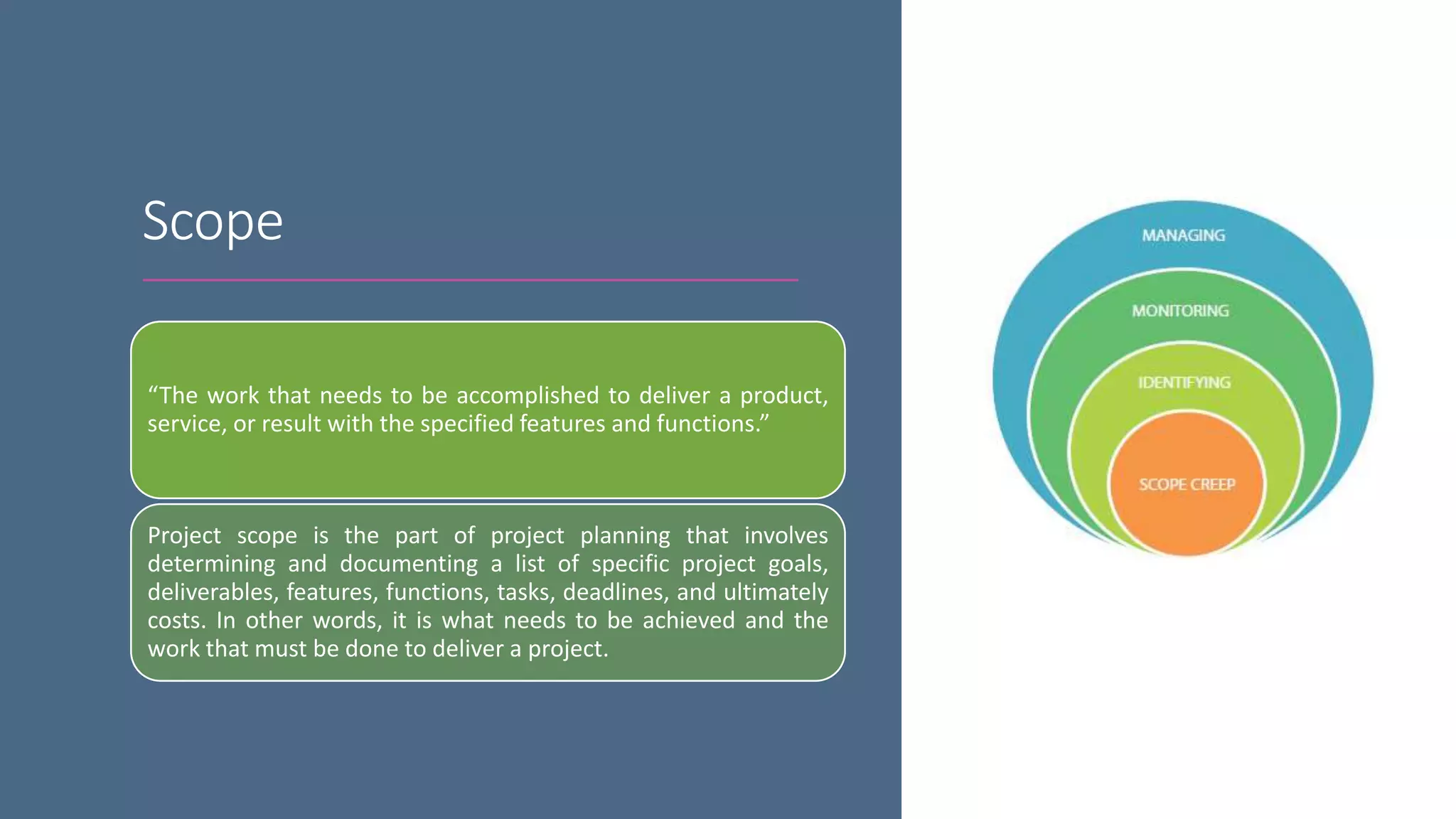 Scope

“The work that needs to be accomplished to deliver a product, service, or result with the specified features and functions.”

Project scope is the part of project planning that involves determining and documenting a list of specific project goals, deliverables, features, functions, tasks, deadlines, and ultimately costs. In other words, it is what needs to be achieved and the work that must be done to deliver a project.

MANAGING

MONITORING

IDENTIFYING

SCOPE CREEP